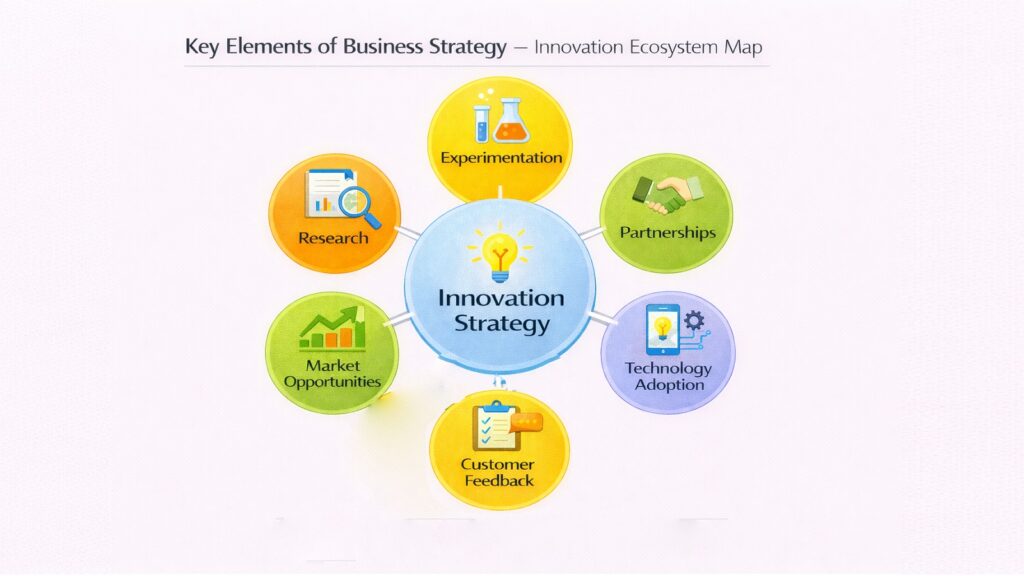 Key Elements of Business Strategy — Innovation Ecosystem Map

Experimentation

Research

Partnerships

Innovation Strategy

Market Opportunities

Technology Adoption

Customer Feedback